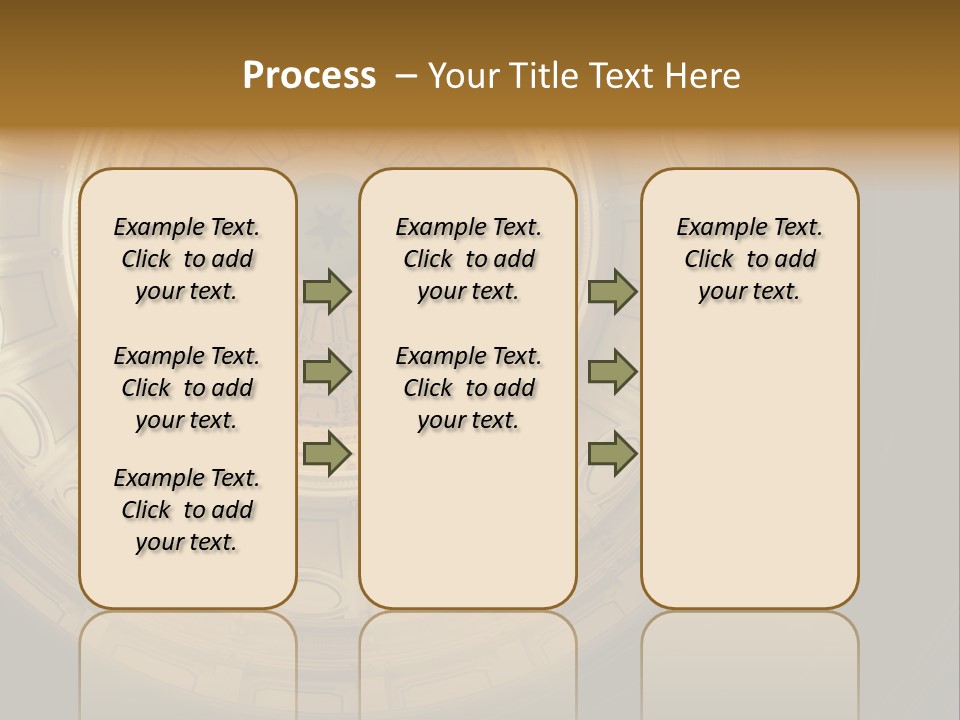 Process – Your Title Text Here

Example Text. Click to add your text.

Example Text. Click to add your text.

Example Text. Click to add your text.

Example Text. Click to add your text.

Example Text. Click to add your text.

Example Text. Click to add your text.